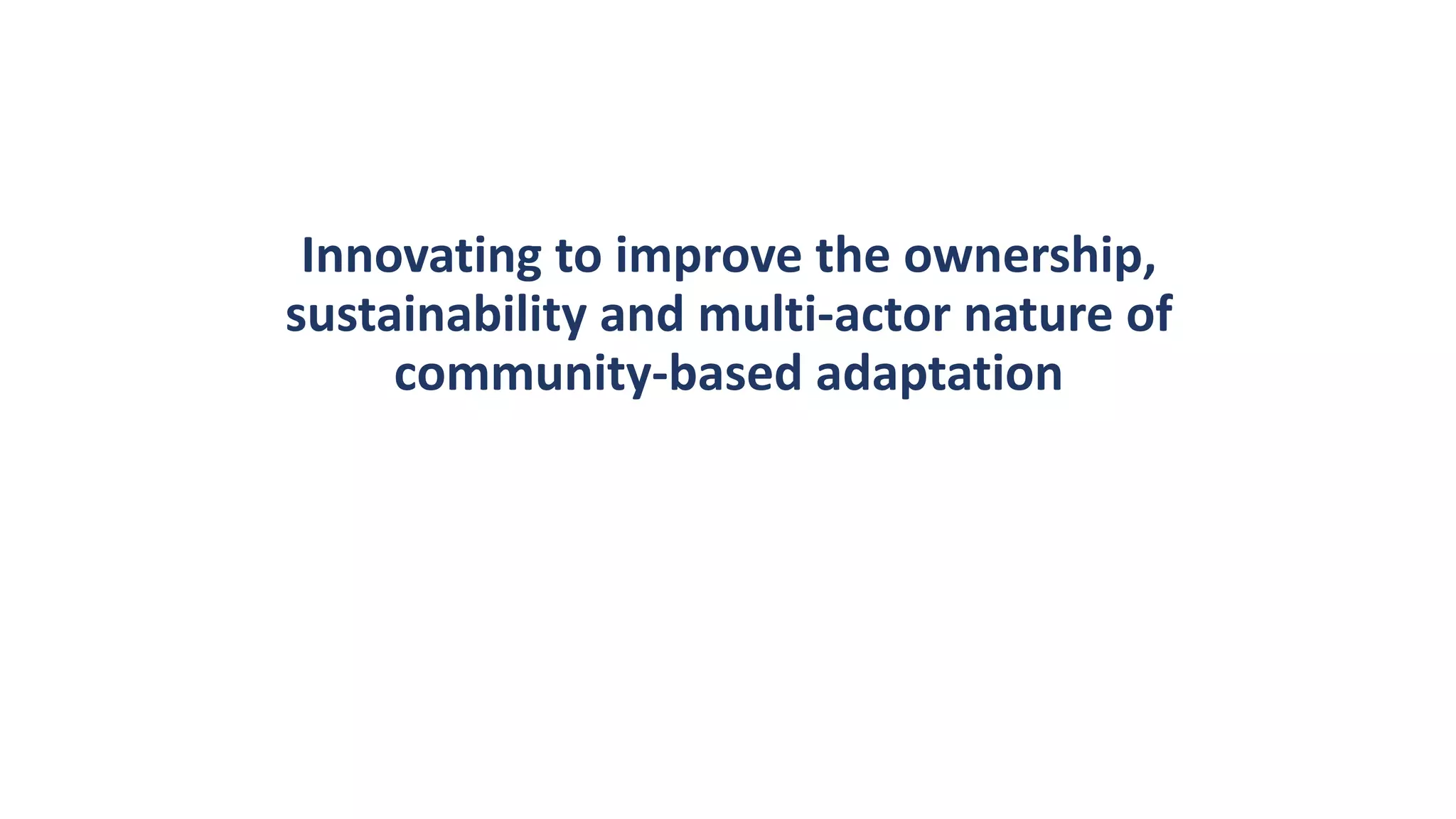 Innovating to improve the ownership, sustainability and multi-actor nature of community-based adaptation